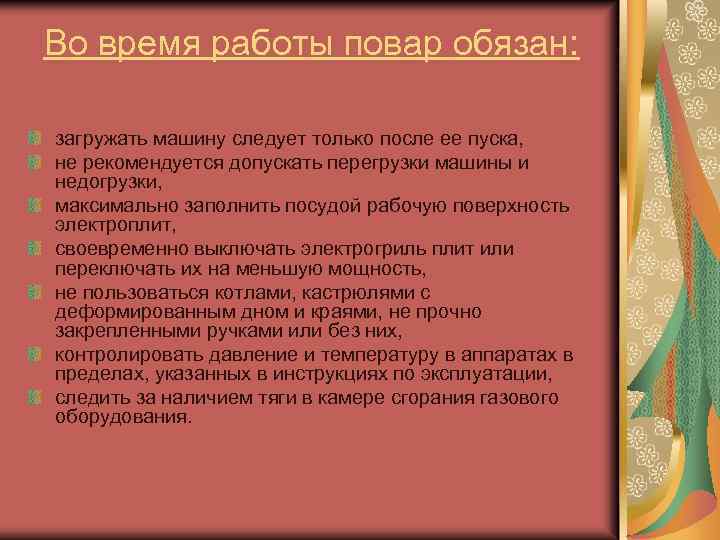 Во время работы повар обязан:

загружать машину следует только после ее пуска,
не рекомендуется допускать перегрузки машины и недогрузки,
максимально заполнить посудой рабочую поверхность электроплит,
своевременно выключать электрогриль плит или переключать их на меньшую мощность,
не пользоваться котлами, кастрюлями с деформированным дном и краями, не прочно закрепленными ручками или без них,
контролировать давление и температуру в аппаратах в пределах, указанных в инструкциях по эксплуатации,
следить за наличием тяги в камере сгорания газового оборудования.